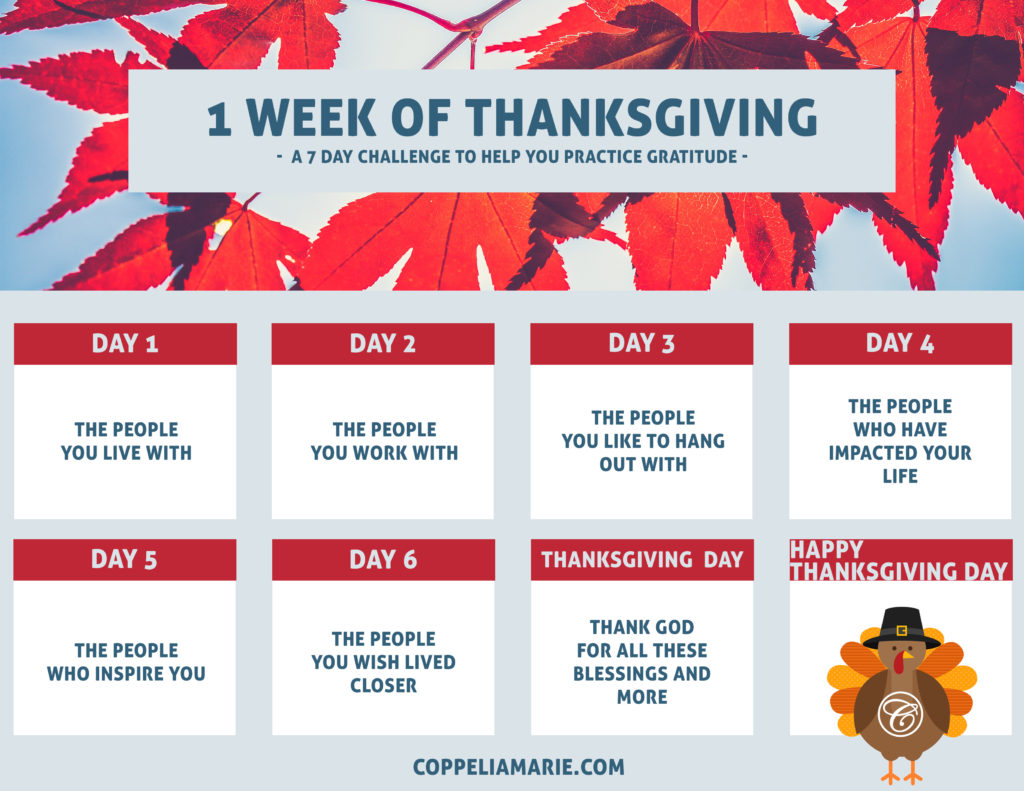 1 WEEK OF THANKSGIVING

- A 7 DAY CHALLENGE TO HELP YOU PRACTICE GRATITUDE -

DAY 1

THE PEOPLE YOU LIVE WITH

DAY 2

THE PEOPLE YOU WORK WITH

DAY 3

THE PEOPLE YOU LIKE TO HANG OUT WITH

DAY 4

THE PEOPLE WHO HAVE IMPACTED YOUR LIFE

DAY 5

THE PEOPLE WHO INSPIRE YOU

DAY 6

THE PEOPLE YOU WISH LIVED CLOSER

THANKSGIVING DAY

THANK GOD FOR ALL THESE BLESSINGS AND MORE

HAPPY THANKSGIVING DAY

C

COPPELIAMARIE.COM